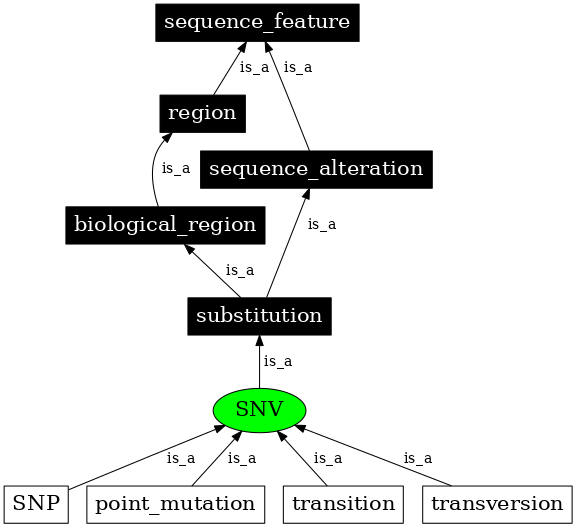 sequence_feature

is_a

is_a

region

is_a

sequence_alteration

biological_region

is_a

is_a

substitution

is_a

SNV

is_a

is_a

is_a

is_a

SNP

point_mutation

transition

transversion